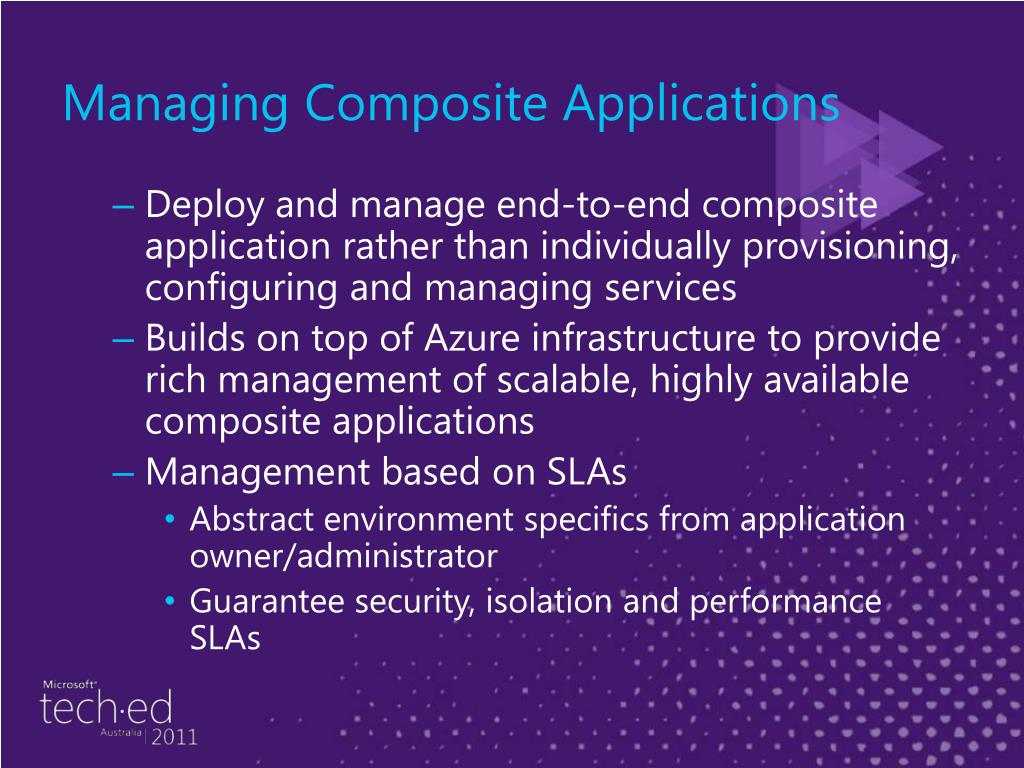 Managing Composite Applications

– Deploy and manage end-to-end composite application rather than individually provisioning, configuring and managing services
– Builds on top of Azure infrastructure to provide rich management of scalable, highly available composite applications
– Management based on SLAs
• Abstract environment specifics from application owner/administrator
• Guarantee security, isolation and performance SLAs

Microsoft®
tech·ed
Australia | 2011